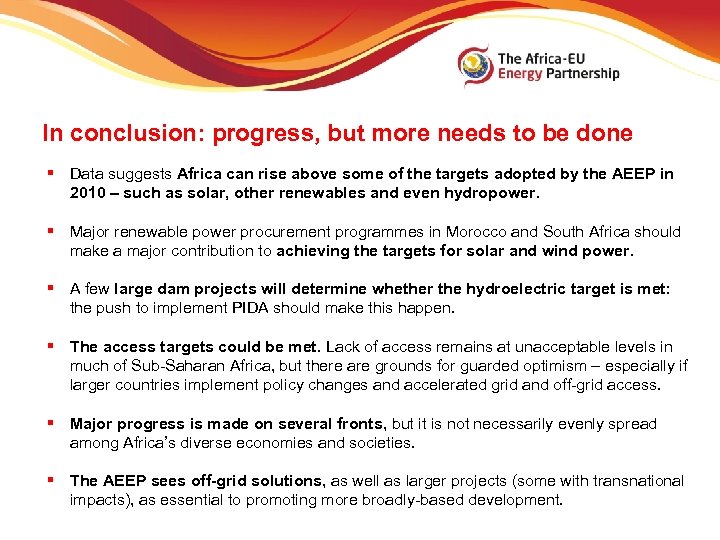 The Africa-EU Energy Partnership

In conclusion: progress, but more needs to be done

▪ Data suggests Africa can rise above some of the targets adopted by the AEEP in 2010 – such as solar, other renewables and even hydropower.

▪ Major renewable power procurement programmes in Morocco and South Africa should make a major contribution to achieving the targets for solar and wind power.

▪ A few large dam projects will determine whether the hydroelectric target is met: the push to implement PIDA should make this happen.

▪ The access targets could be met. Lack of access remains at unacceptable levels in much of Sub-Saharan Africa, but there are grounds for guarded optimism – especially if larger countries implement policy changes and accelerated grid and off-grid access.

▪ Major progress is made on several fronts, but it is not necessarily evenly spread among Africa's diverse economies and societies.

▪ The AEEP sees off-grid solutions, as well as larger projects (some with transnational impacts), as essential to promoting more broadly-based development.